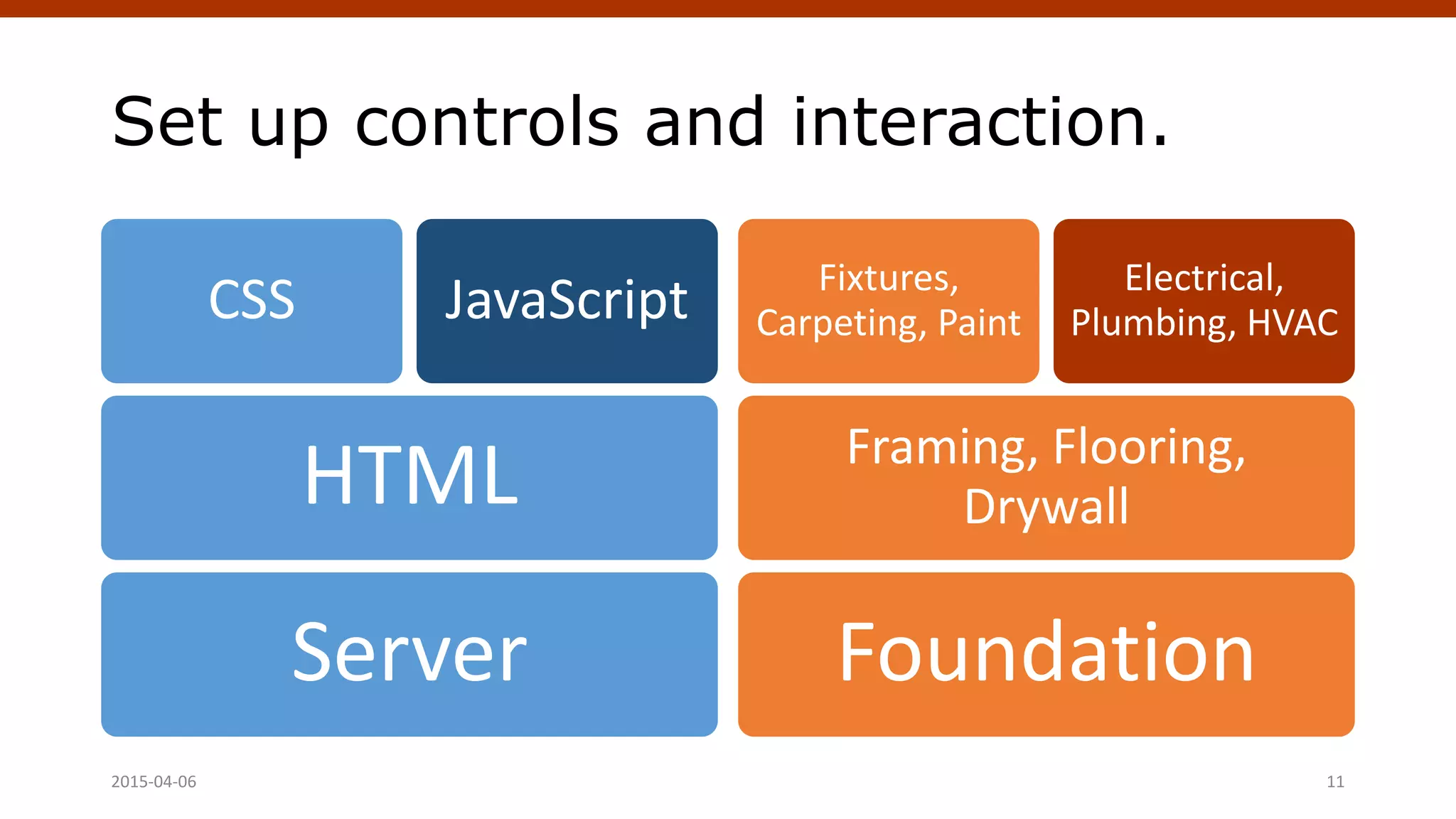 Set up controls and interaction.

CSS

JavaScript

Fixtures, Carpeting, Paint

Electrical, Plumbing, HVAC

HTML

Framing, Flooring, Drywall

Server

Foundation

2015-04-06

11